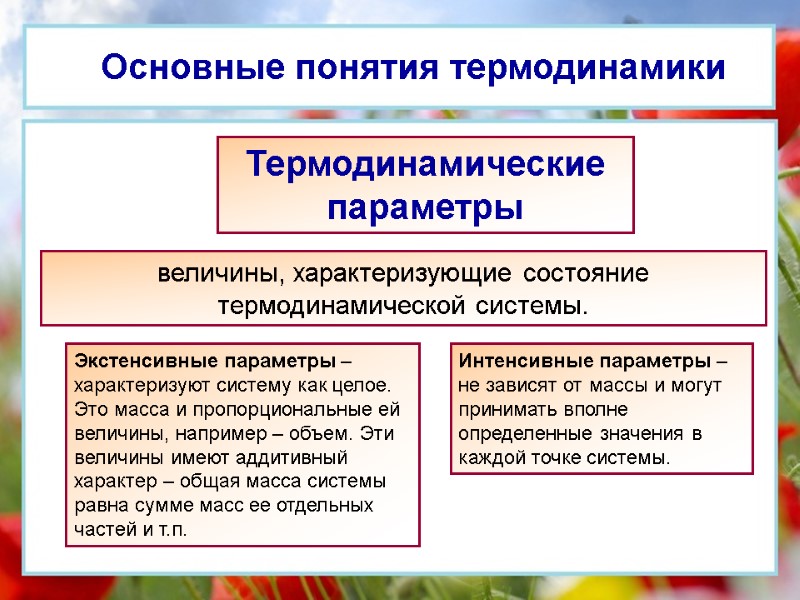 Основные понятия термодинамики

Термодинамические параметры

величины, характеризующие состояние термодинамической системы.

Экстенсивные параметры – характеризуют систему как целое. Это масса и пропорциональные ей величины, например – объем. Эти величины имеют аддитивный характер – общая масса системы равна сумме масс ее отдельных частей и т.п.

Интенсивные параметры – не зависят от массы и могут принимать вполне определенные значения в каждой точке системы.